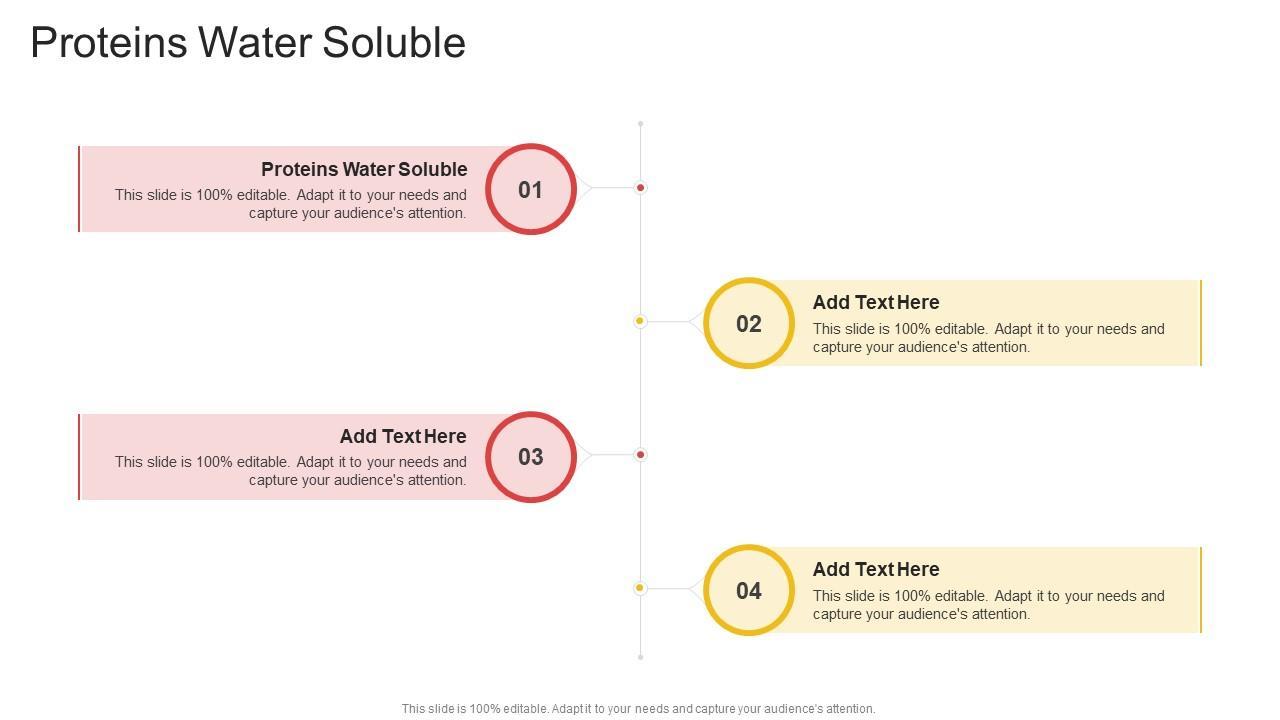 Proteins Water Soluble

Proteins Water Soluble
This slide is 100% editable. Adapt it to your needs and capture your audience's attention.

01

02

Add Text Here
This slide is 100% editable. Adapt it to your needs and capture your audience's attention.

Add Text Here
This slide is 100% editable. Adapt it to your needs and capture your audience's attention.

03

04

Add Text Here
This slide is 100% editable. Adapt it to your needs and capture your audience's attention.

This slide is 100% editable. Adapt it to your needs and capture your audience's attention.